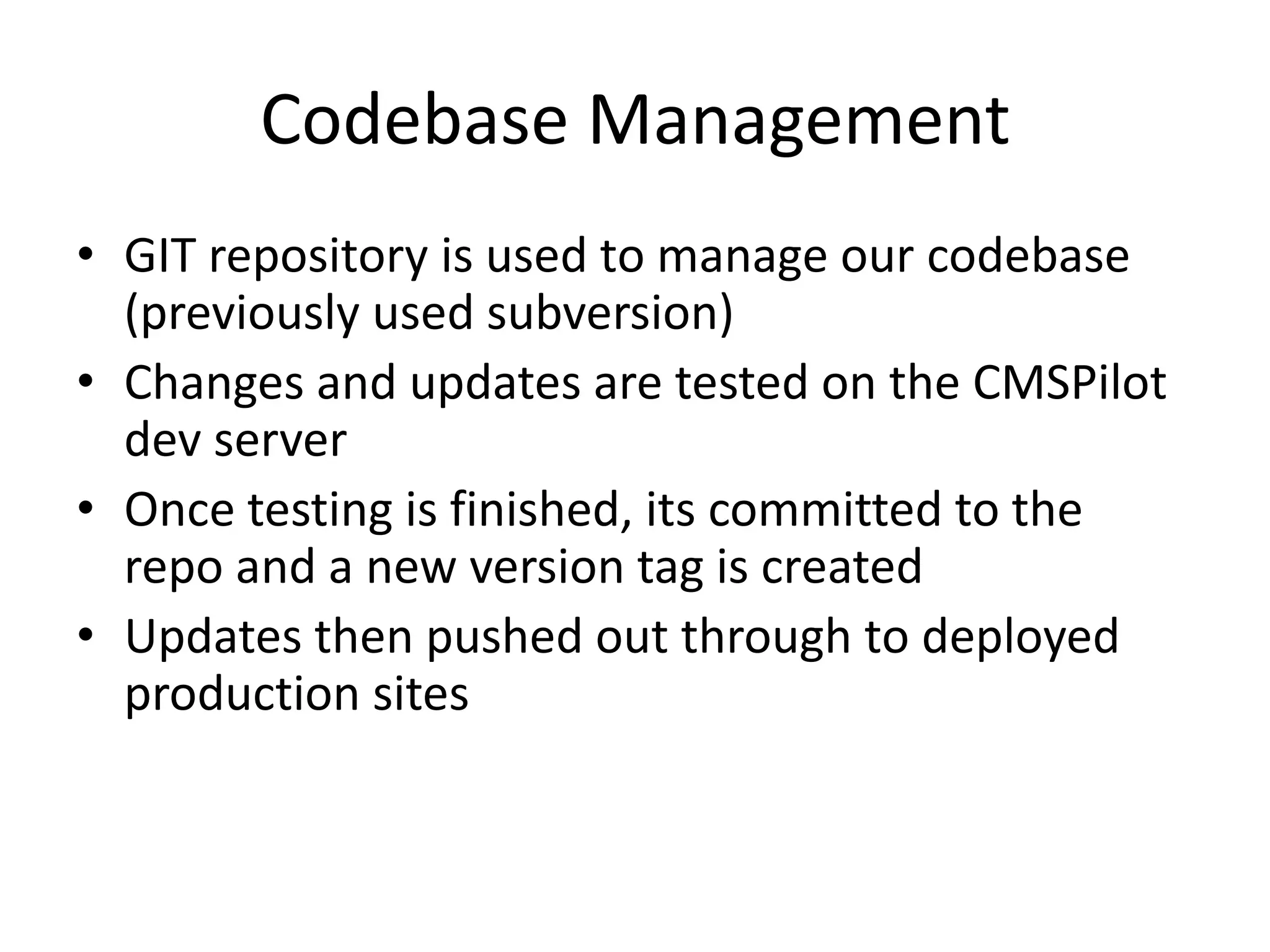 Codebase Management

• GIT repository is used to manage our codebase (previously used subversion)
• Changes and updates are tested on the CMSPilot dev server
• Once testing is finished, its committed to the repo and a new version tag is created
• Updates then pushed out through to deployed production sites